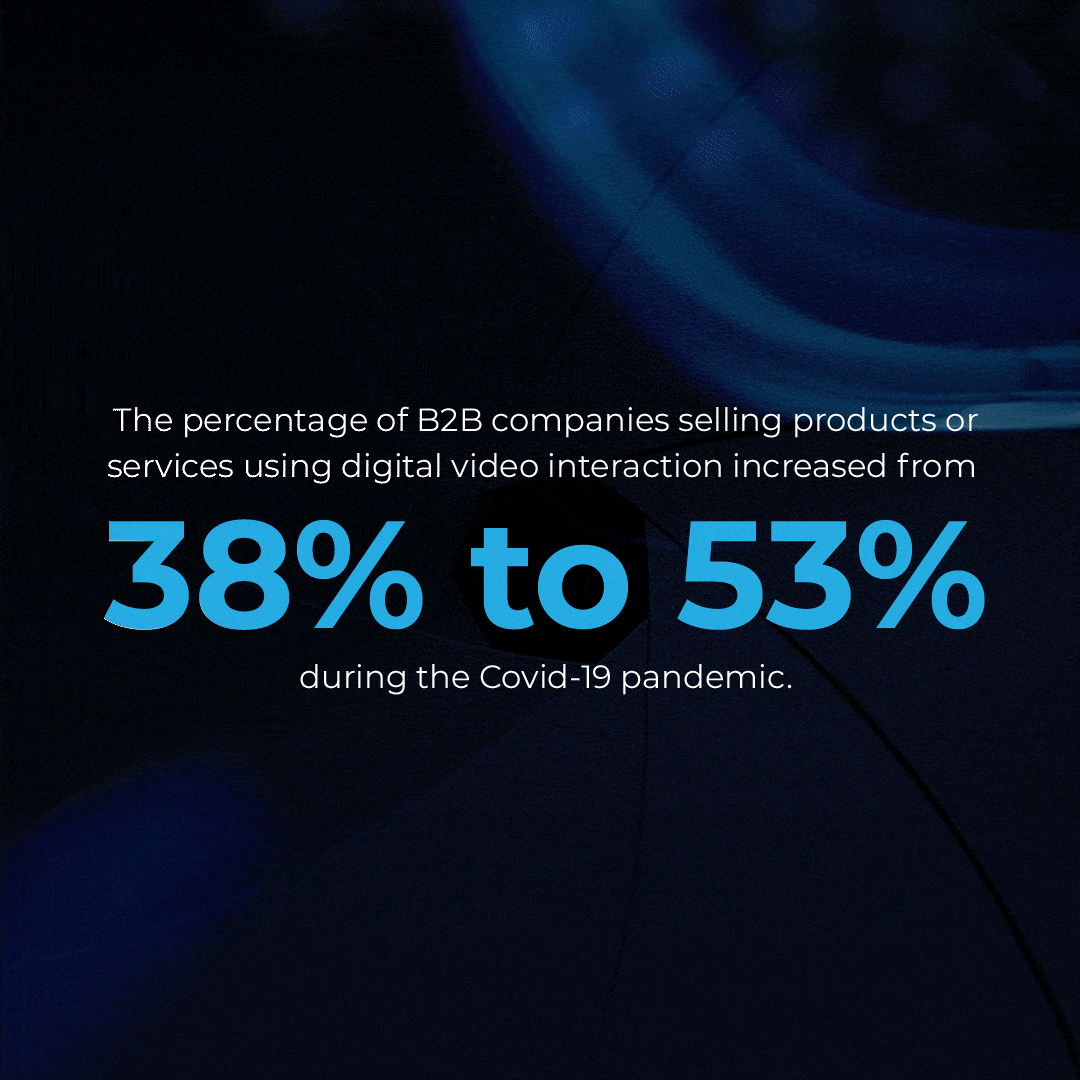 The percentage of B2B companies selling products or services using digital video interaction increased from

38% to 53%

during the Covid-19 pandemic.